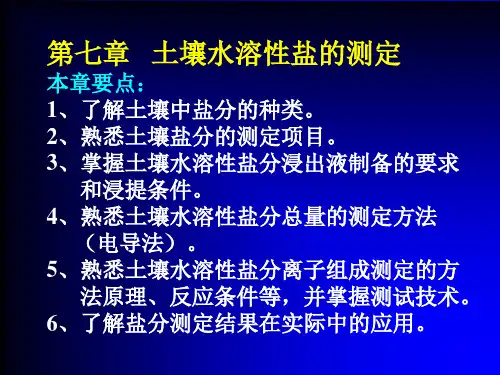 第七章　土壤水溶性盐的测定

本章要点：

1、了解土壤中盐分的种类。

2、熟悉土壤盐分的测定项目。

3、掌握土壤水溶性盐分浸出液制备的要求和浸提条件。

4、熟悉土壤水溶性盐分总量的测定方法（电导法）。

5、熟悉土壤水溶性盐分离子组成测定的方法原理、反应条件等，并掌握测试技术。

6、了解盐分测定结果在实际中的应用。